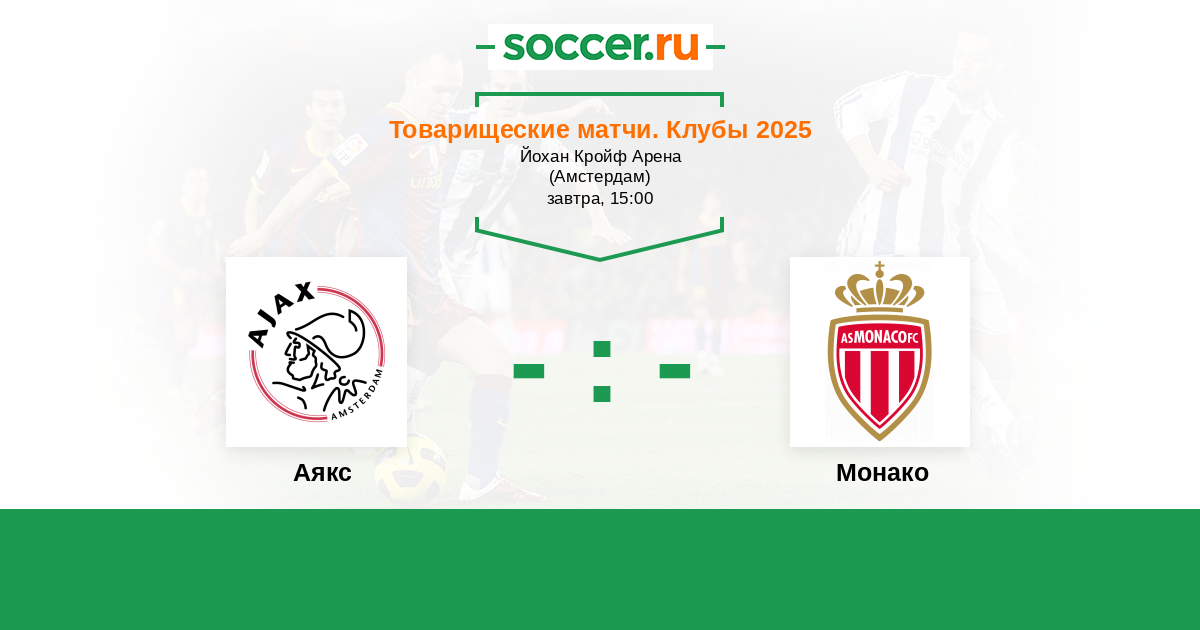 soccer.ru

Товарищеские матчи. Клубы 2025

Йохан Кройф Арена (Амстердам)

завтра, 15:00

AJAX AMSTERDAM

- : -

AS MONACO FC

Аякс

Монако